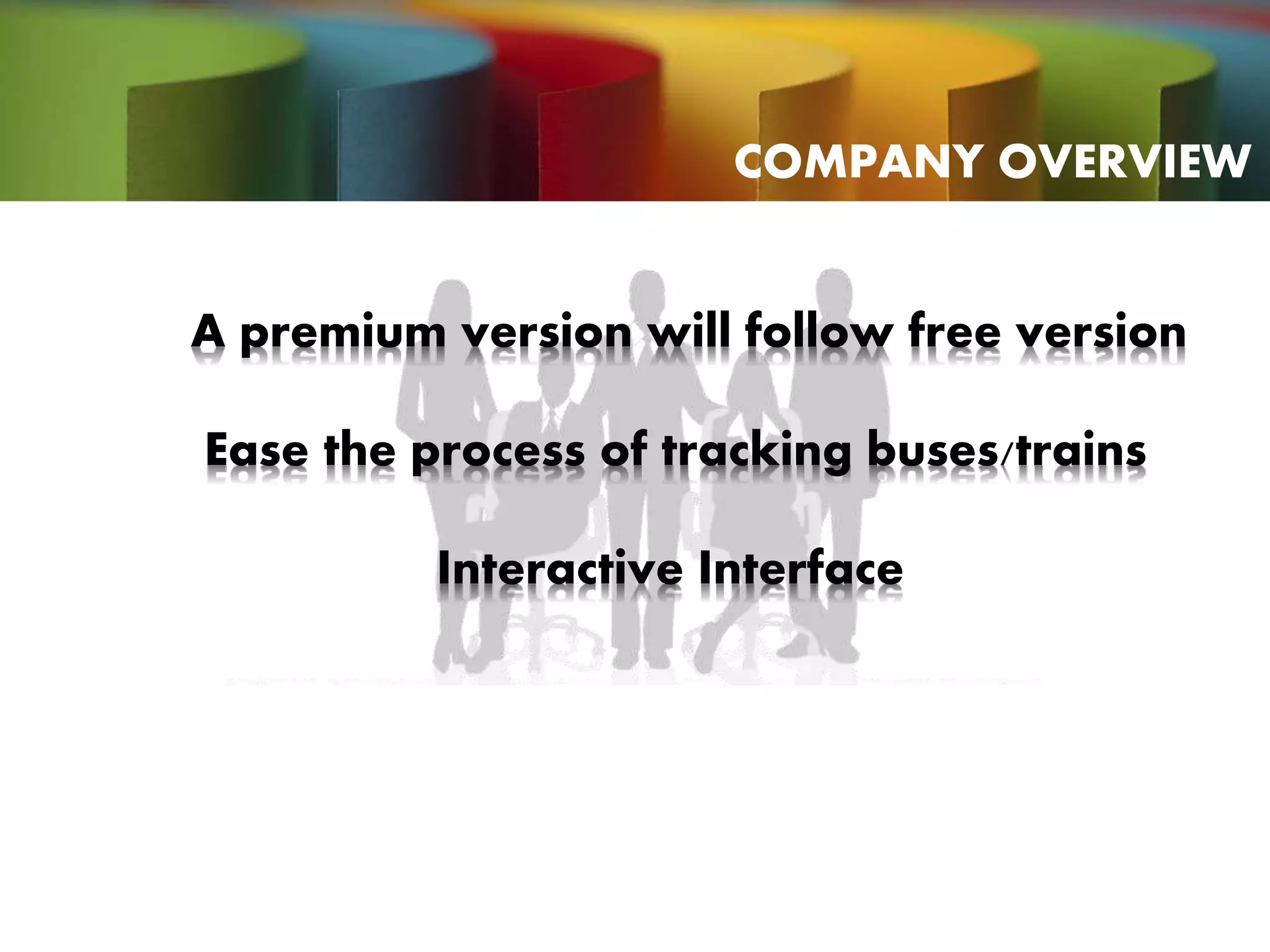 COMPANY OVERVIEW

A premium version will follow free version

Ease the process of tracking buses/trains

Interactive Interface